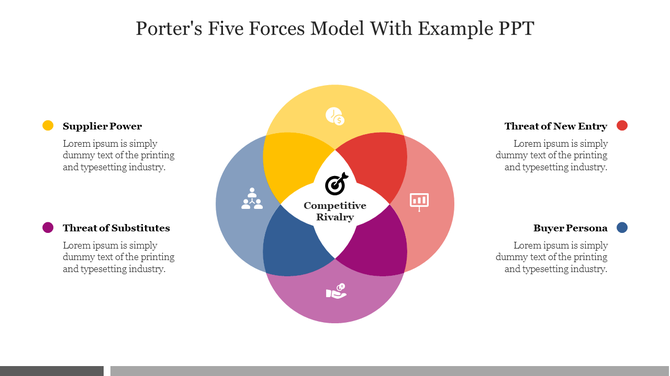 Porter's Five Forces Model With Example PPT

Supplier Power
Lorem ipsum is simply dummy text of the printing and typesetting industry.

Threat of Substitutes
Lorem ipsum is simply dummy text of the printing and typesetting industry.

Competitive Rivalry

Threat of New Entry
Lorem ipsum is simply dummy text of the printing and typesetting industry.

Buyer Persona
Lorem ipsum is simply dummy text of the printing and typesetting industry.